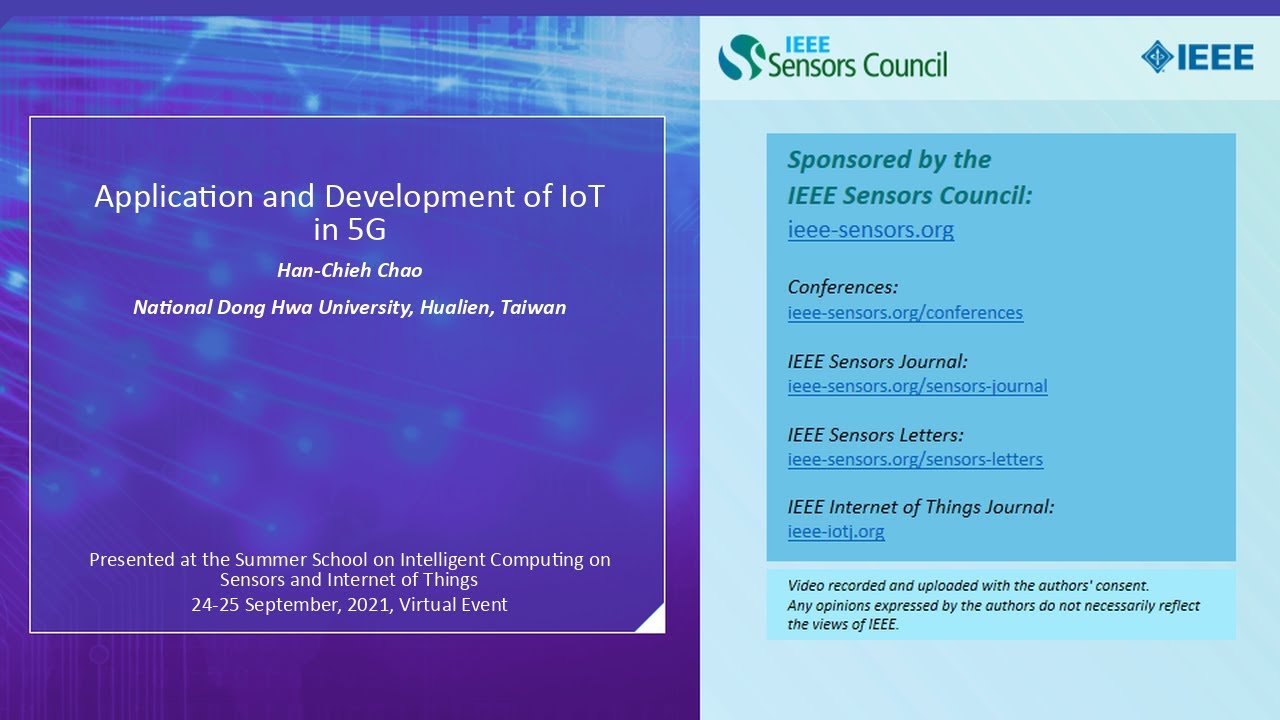 Application and Development of IoT in 5G

Han-Chieh Chao

National Dong Hwa University, Hualien, Taiwan

Presented at the Summer School on Intelligent Computing on Sensors and Internet of Things
24-25 September, 2021, Virtual Event

IEEE Sensors Council

IEEE

Sponsored by the IEEE Sensors Council:
ieee-sensors.org

Conferences:
ieee-sensors.org/conferences

IEEE Sensors Journal:
ieee-sensors.org/sensors-journal

IEEE Sensors Letters:
ieee-sensors.org/sensors-letters

IEEE Internet of Things Journal:
ieee-iotj.org

Video recorded and uploaded with the authors' consent.
Any opinions expressed by the authors do not necessarily reflect the views of IEEE.